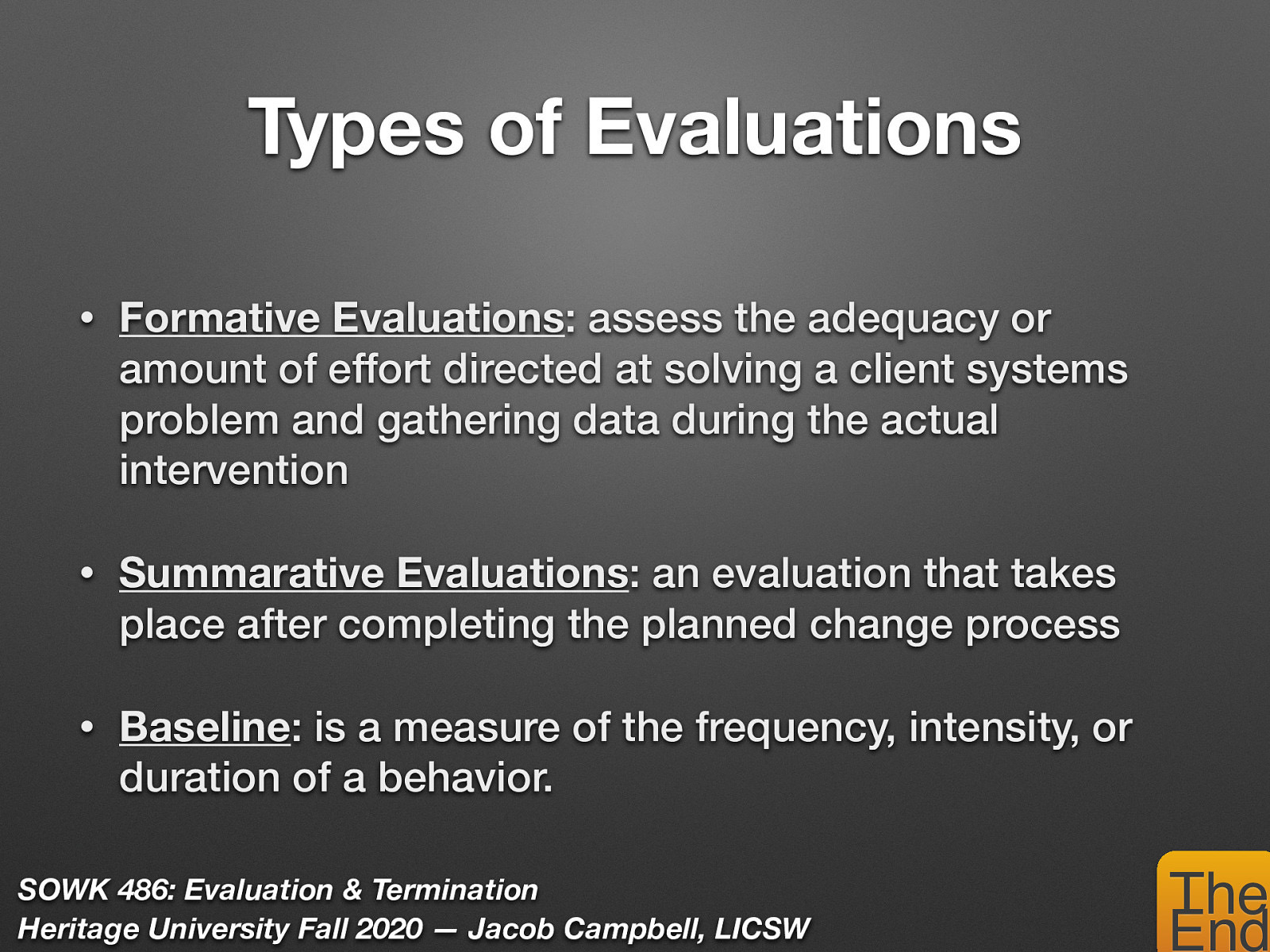 Types of Evaluations

• Formative Evaluations: assess the adequacy or amount of effort directed at solving a client systems problem and gathering data during the actual intervention

• Summarative Evaluations: an evaluation that takes place after completing the planned change process

• Baseline: is a measure of the frequency, intensity, or duration of a behavior.

SOWK 486: Evaluation & Termination
Heritage University Fall 2020 — Jacob Campbell, LICSW

The End